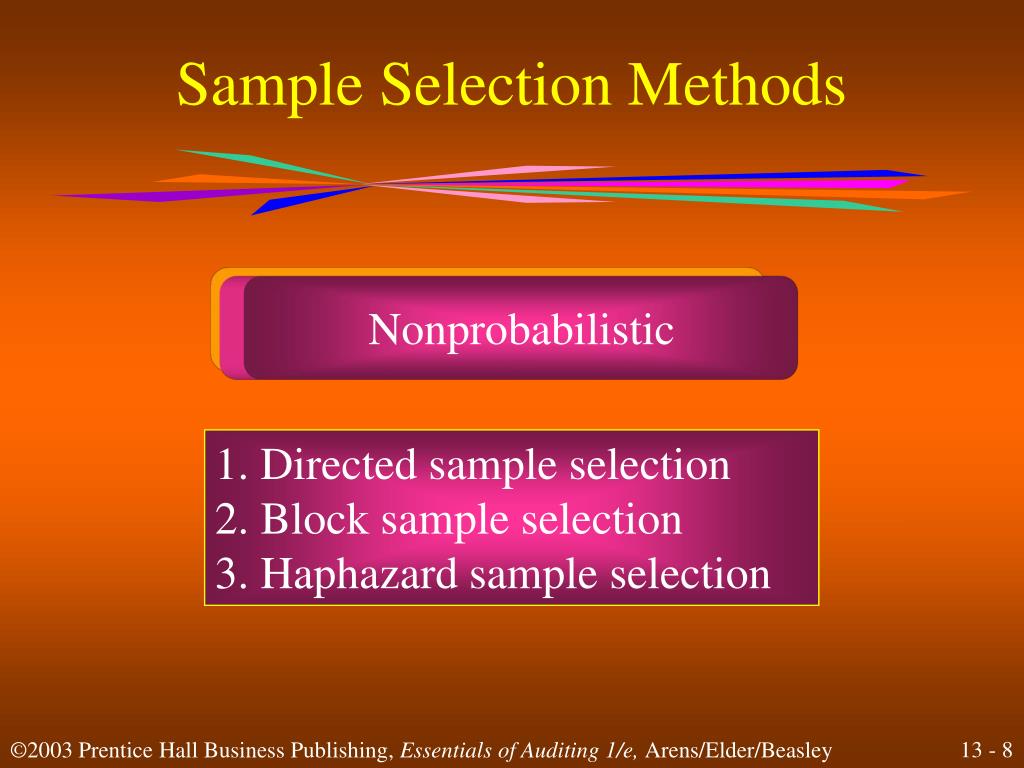 Sample Selection Methods

Nonprobabilistic

1. Directed sample selection
2. Block sample selection
3. Haphazard sample selection

©2003 Prentice Hall Business Publishing, Essentials of Auditing 1/e, Arens/Elder/Beasley

13 - 8